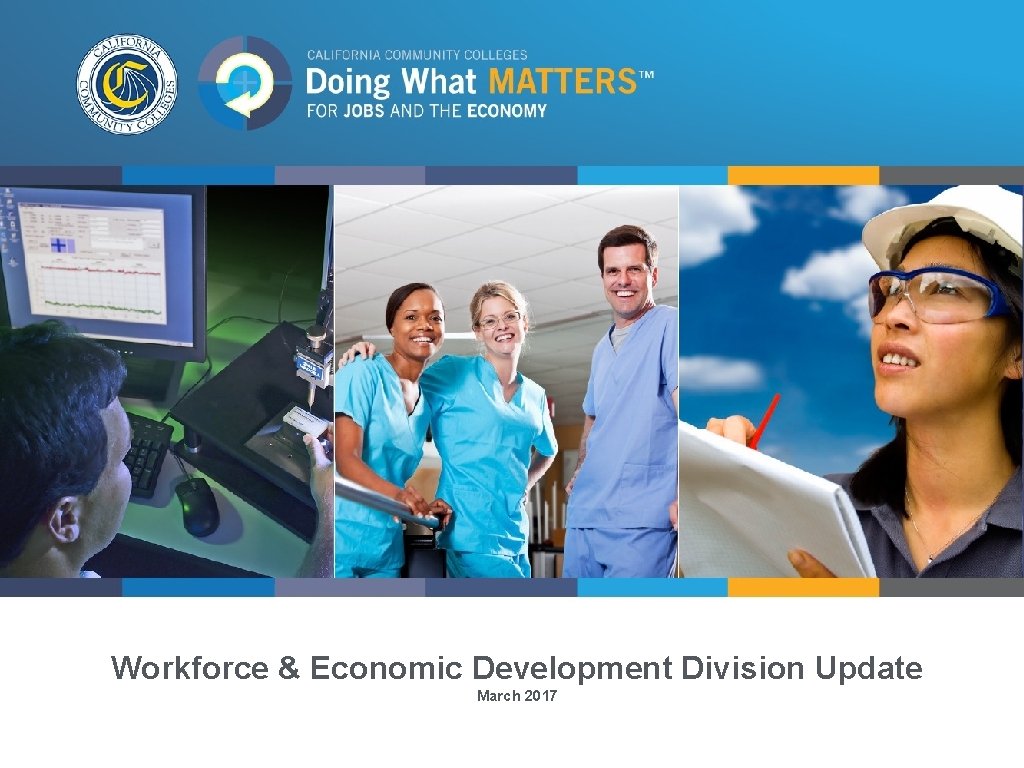 CALIFORNIA COMMUNITY COLLEGES

CALIFORNIA COMMUNITY COLLEGES
Doing What MATTERS™
FOR JOBS AND THE ECONOMY

Workforce & Economic Development Division Update
March 2017